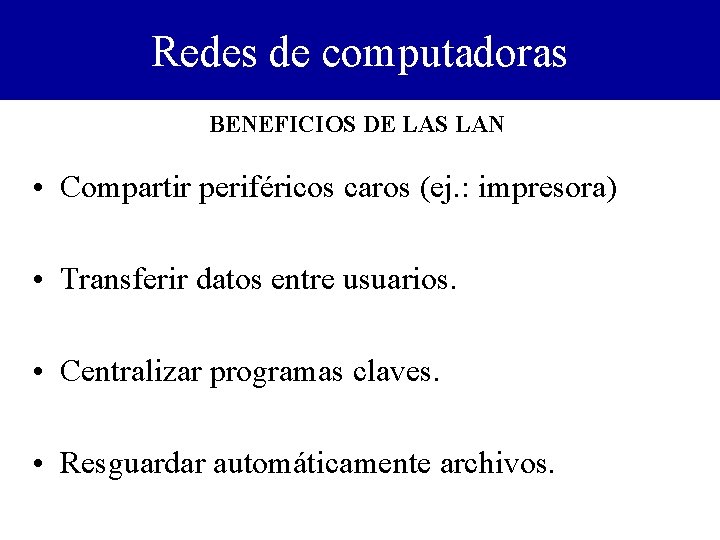 Redes de computadoras

BENEFICIOS DE LAS LAN

• Compartir periféricos caros (ej.: impresora)

• Transferir datos entre usuarios.

• Centralizar programas claves.

• Resguardar automáticamente archivos.